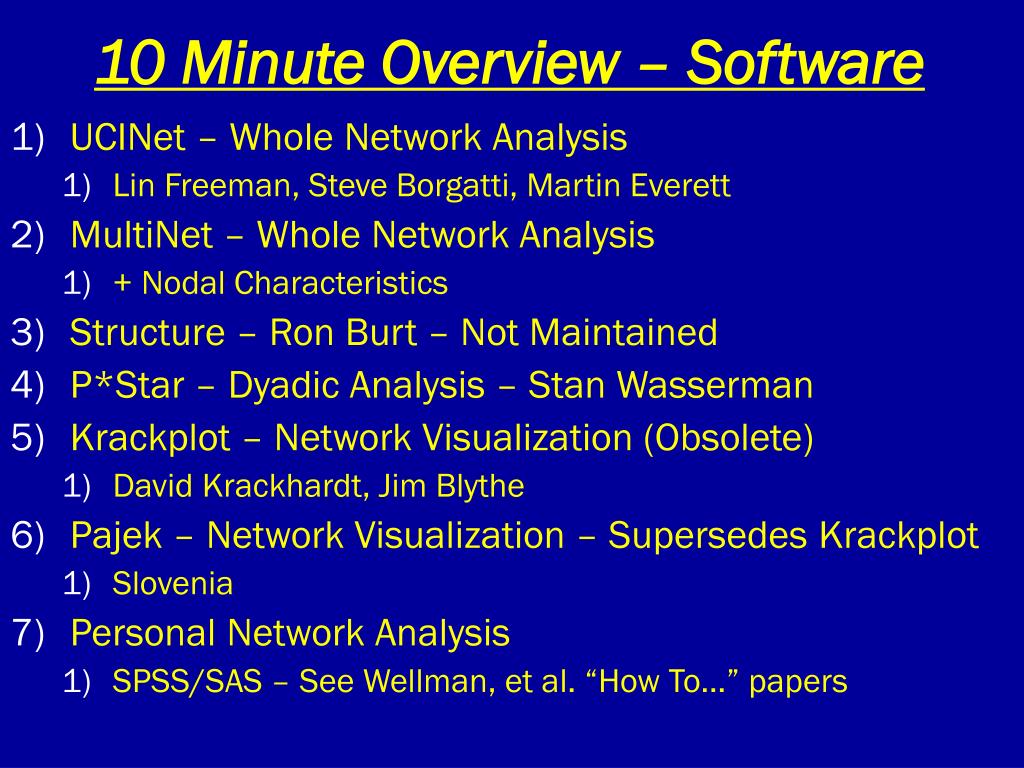 10 Minute Overview – Software

1) UCINet – Whole Network Analysis
1) Lin Freeman, Steve Borgatti, Martin Everett
2) MultiNet – Whole Network Analysis
1) + Nodal Characteristics
3) Structure – Ron Burt – Not Maintained
4) P*Star – Dyadic Analysis – Stan Wasserman
5) Krackplot – Network Visualization (Obsolete)
1) David Krackhardt, Jim Blythe
6) Pajek – Network Visualization – Supersedes Krackplot
1) Slovenia
7) Personal Network Analysis
1) SPSS/SAS – See Wellman, et al. “How To…” papers